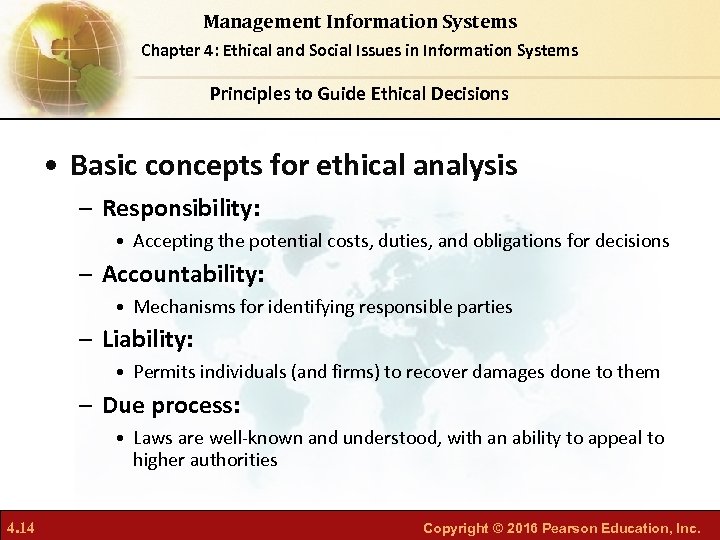 Management Information Systems

Chapter 4: Ethical and Social Issues in Information Systems

Principles to Guide Ethical Decisions

• Basic concepts for ethical analysis

– Responsibility:

• Accepting the potential costs, duties, and obligations for decisions

– Accountability:

• Mechanisms for identifying responsible parties

– Liability:

• Permits individuals (and firms) to recover damages done to them

– Due process:

• Laws are well-known and understood, with an ability to appeal to higher authorities

4.14

Copyright © 2016 Pearson Education, Inc.